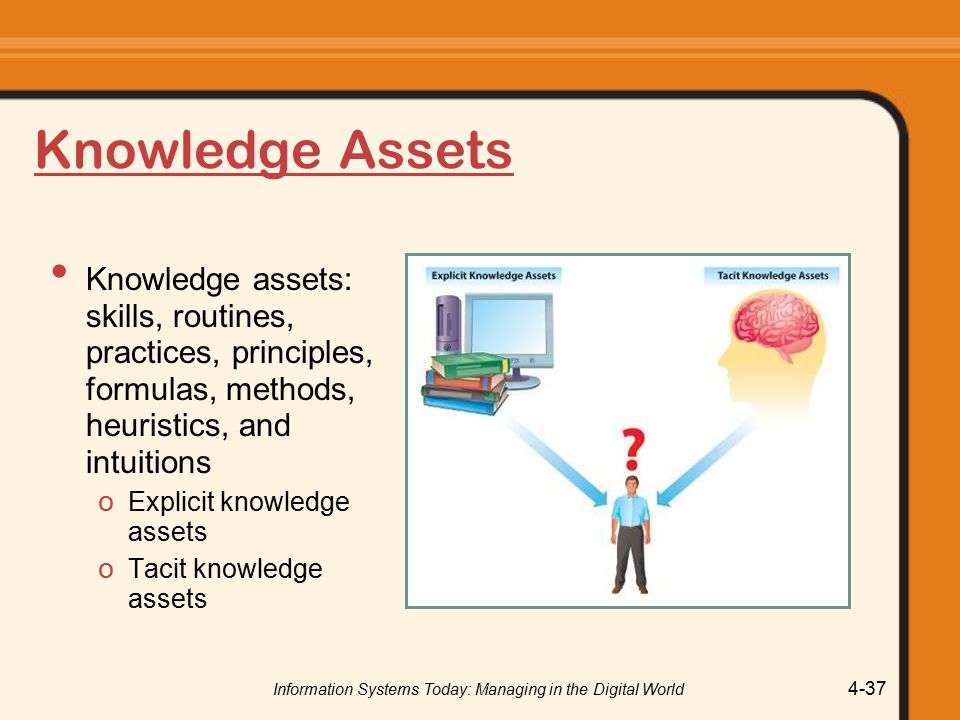 Knowledge Assets

• Knowledge assets: skills, routines, practices, principles, formulas, methods, heuristics, and intuitions
 o Explicit knowledge assets
 o Tacit knowledge assets

Explicit Knowledge Assets

Tacit Knowledge Assets

?

Information Systems Today: Managing in the Digital World

4-37